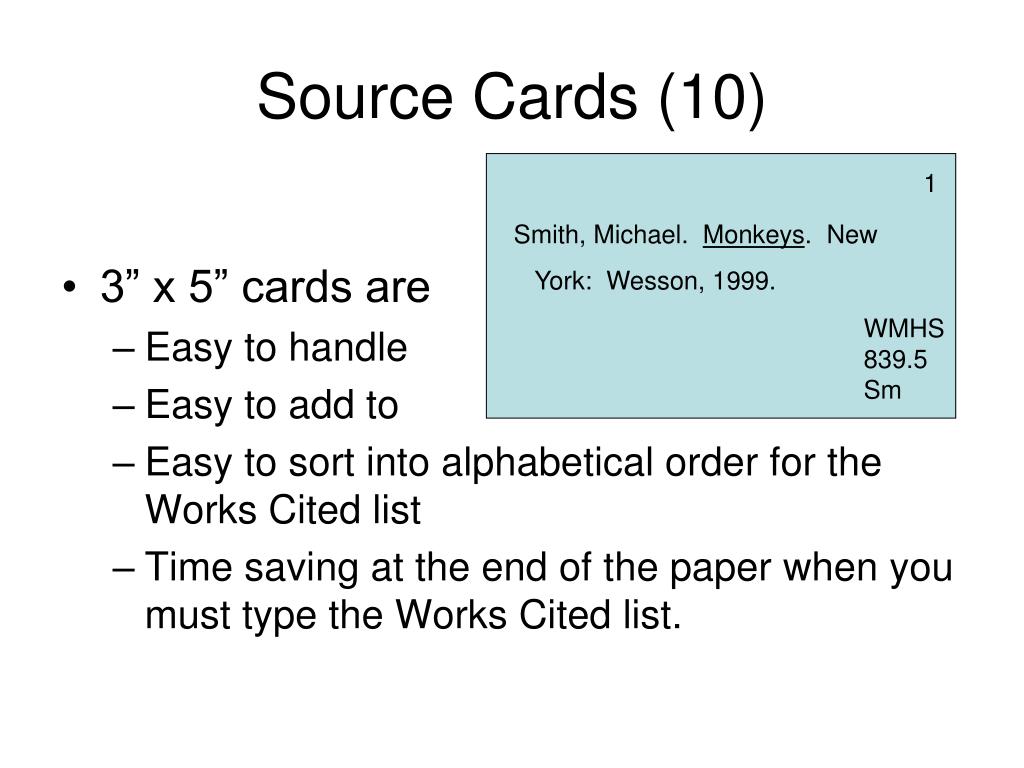 Source Cards (10)

1

Smith, Michael. Monkeys. New York: Wesson, 1999.

WMHS
839.5
Sm

• 3” x 5” cards are
– Easy to handle
– Easy to add to
– Easy to sort into alphabetical order for the Works Cited list
– Time saving at the end of the paper when you must type the Works Cited list.